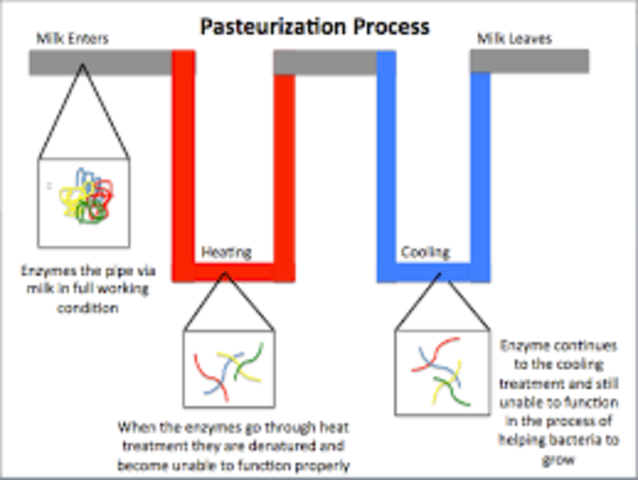 Pasteurization Process

Milk Enters

Milk Leaves

Heating

Cooling

Enzymes the pipe via milk in full working condition

When the enzymes go through heat treatment they are denatured and become unable to function properly

Enzyme continues to the cooling treatment and still unable to function in the process of helping bacteria to grow